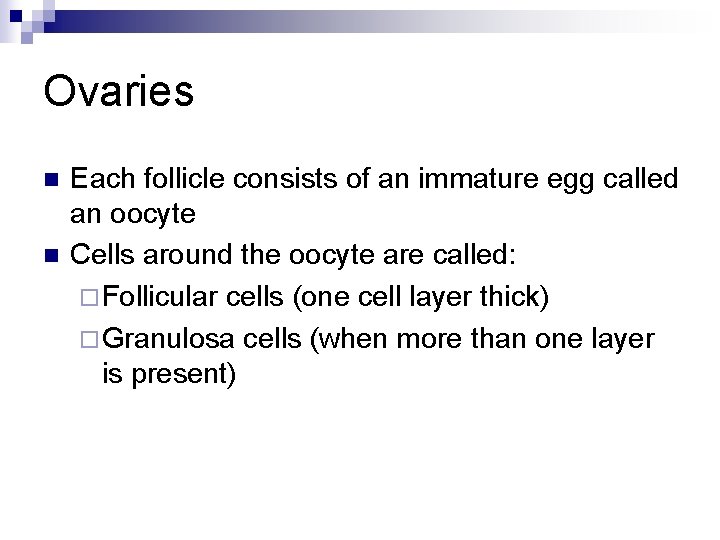 Ovaries

Each follicle consists of an immature egg called an oocyte

Cells around the oocyte are called:

Follicular cells (one cell layer thick)

Granulosa cells (when more than one layer is present)